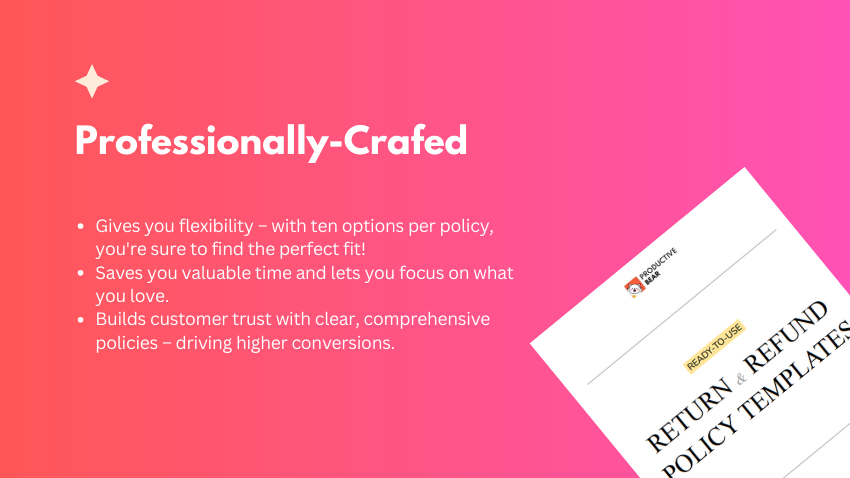 Professionally-Crafed

- Gives you flexibility – with ten options per policy, you're sure to find the perfect fit!
- Saves you valuable time and lets you focus on what you love.
- Builds customer trust with clear, comprehensive policies – driving higher conversions.

PRODUCTIVE BEAR

READY-TO-USE

RETURN & REFUND POLICY TEMPLATES